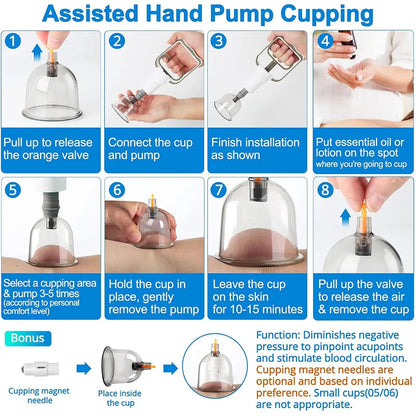 Assisted Hand Pump Cupping

1
Pull up to release the orange valve

2
Connect the cup and pump

3
Finish installation as shown

4
Put essential oil or lotion on the spot
where you're going to cup

5
Select a cupping area & pump 3-5 times
(according to personal comfort level)

6
Hold the cup in place, gently remove the pump

7
Leave the cup on the skin for 10-15 minutes

8
Pull up the valve to release the air & remove the cup

Bonus

Cupping magnet needle

Place inside the cup

Function: Diminishes negative pressure to pinpoint acupoints and stimulate blood circulation. Cupping magnet needles are optional and based on individual preference. Small cups(05/06) are not appropriate.